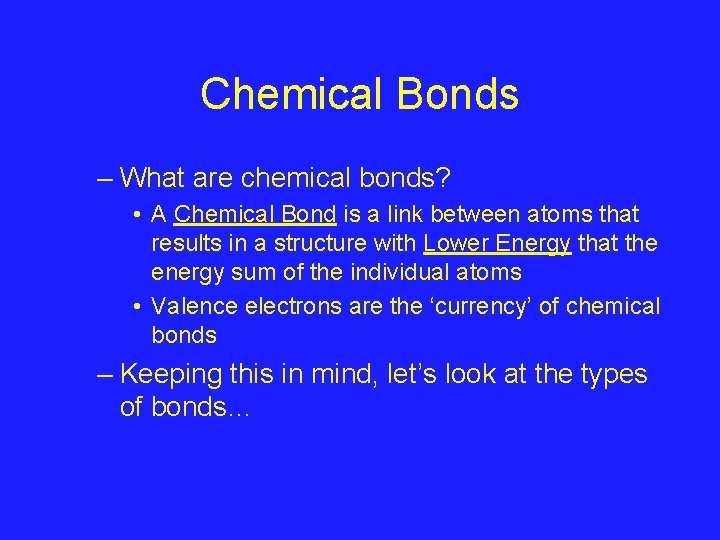 Chemical Bonds

– What are chemical bonds?

• A Chemical Bond is a link between atoms that results in a structure with Lower Energy that the energy sum of the individual atoms

• Valence electrons are the ‘currency’ of chemical bonds

– Keeping this in mind, let’s look at the types of bonds…